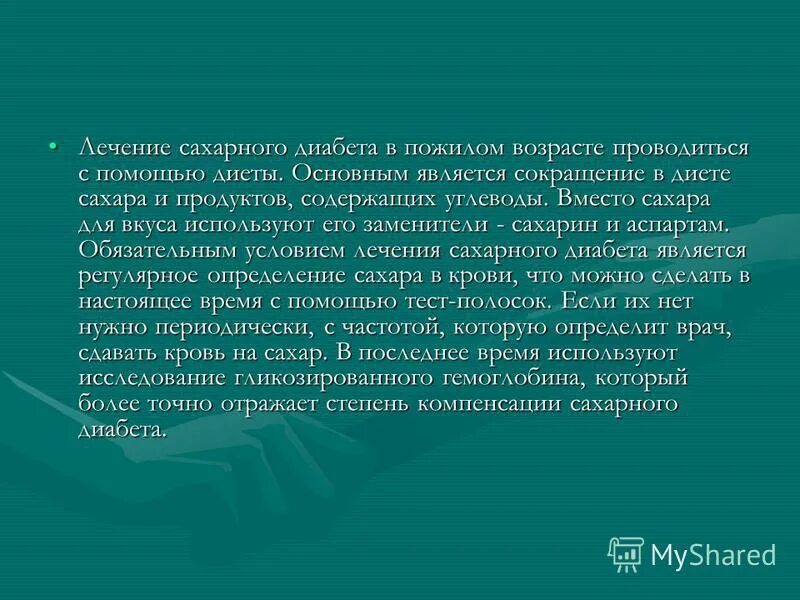 • Лечение сахарного диабета в пожилом возрасте проводиться с помощью диеты. Основным является сокращение в диете сахара и продуктов, содержащих углеводы. Вместо сахара для вкуса используют его заменители - сахарин и аспартам. Обязательным условием лечения сахарного диабета является регулярное определение сахара в крови, что можно сделать в настоящее время с помощью тест-полосок. Если их нет нужно периодически, с частотой, которую определит врач, сдавать кровь на сахар. В последнее время используют исследование гликозированного гемоглобина, который более точно отражает степень компенсации сахарного диабета.

MyShared